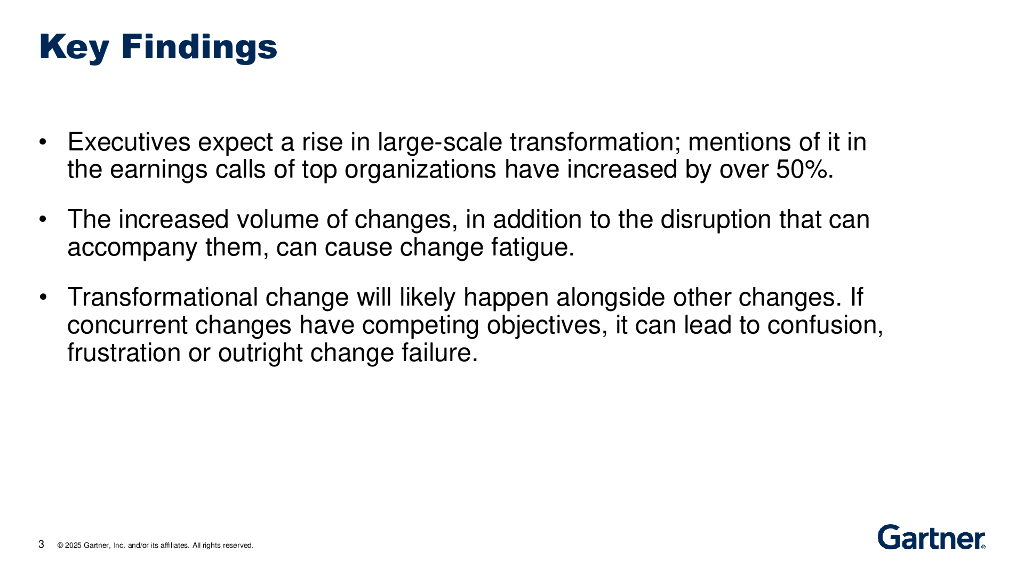 Key Findings

• Executives expect a rise in large-scale transformation; mentions of it in the earnings calls of top organizations have increased by over 50%.

• The increased volume of changes, in addition to the disruption that can accompany them, can cause change fatigue.

• Transformational change will likely happen alongside other changes. If concurrent changes have competing objectives, it can lead to confusion, frustration or outright change failure.

3 © 2025 Gartner, Inc. and/or its affiliates. All rights reserved.

Gartner®